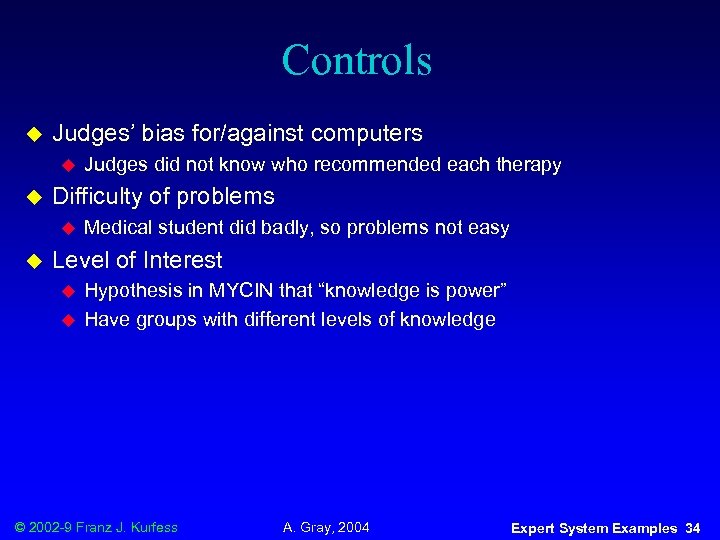 Controls

Judges' bias for/against computers

Judges did not know who recommended each therapy

Difficulty of problems

Medical student did badly, so problems not easy

Level of Interest

Hypothesis in MYCIN that "knowledge is power"

Have groups with different levels of knowledge

© 2002-9 Franz J. Kurfess

A. Gray, 2004

Expert System Examples 34